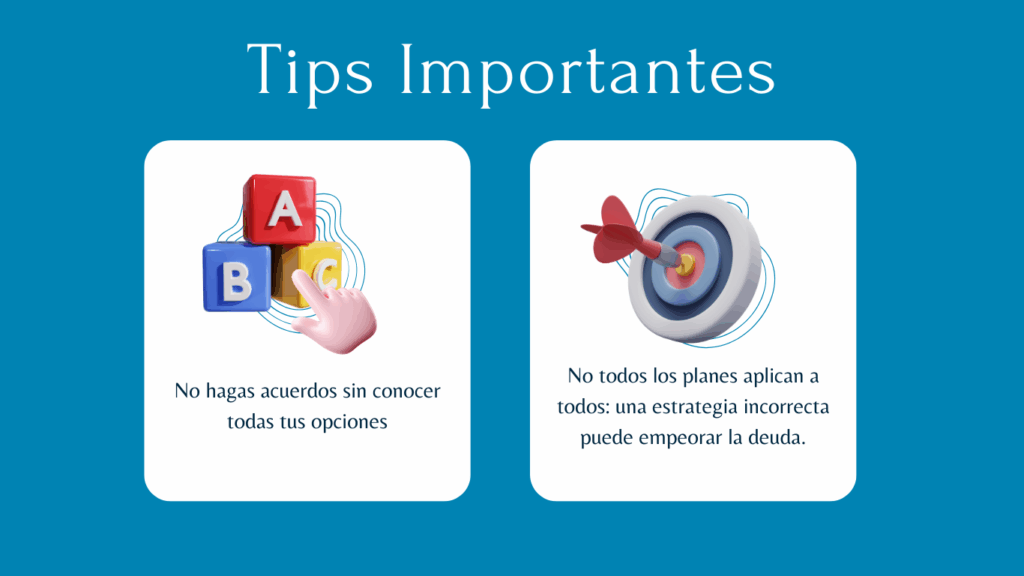 Tips Importantes

A
B
C

No hagas acuerdos sin conocer todas tus opciones

No todos los planes aplican a todos: una estrategia incorrecta puede empeorar la deuda.